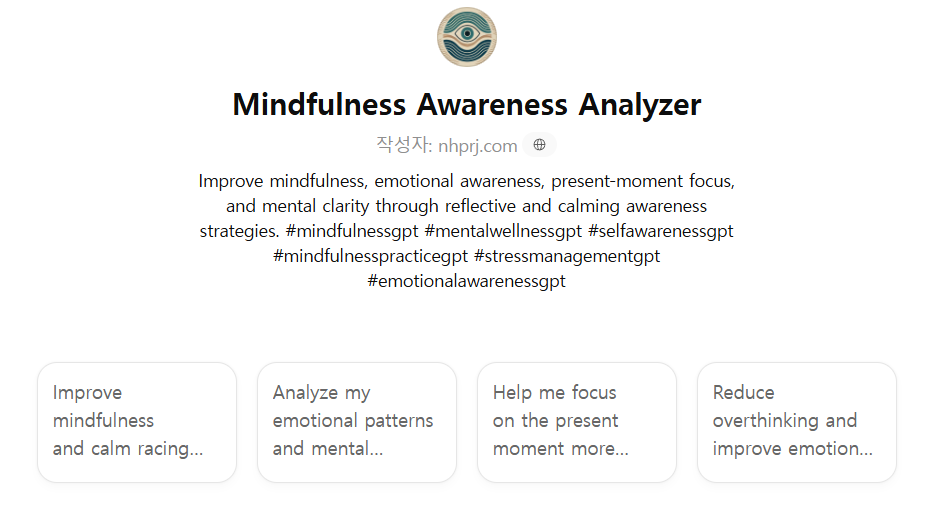 Mindfulness Awareness Analyzer

작성자: nhprj.com

Improve mindfulness, emotional awareness, present-moment focus, and mental clarity through reflective and calming awareness strategies. #mindfulnessgpt #mentalwellnessgpt #selfawarenessgpt #mindfulnesspracticegpt #stressmanagementgpt #emotionalawarenessgpt

Improve mindfulness and calm racing...

Analyze my emotional patterns and mental...

Help me focus on the present moment more...

Reduce overthinking and improve emotion...